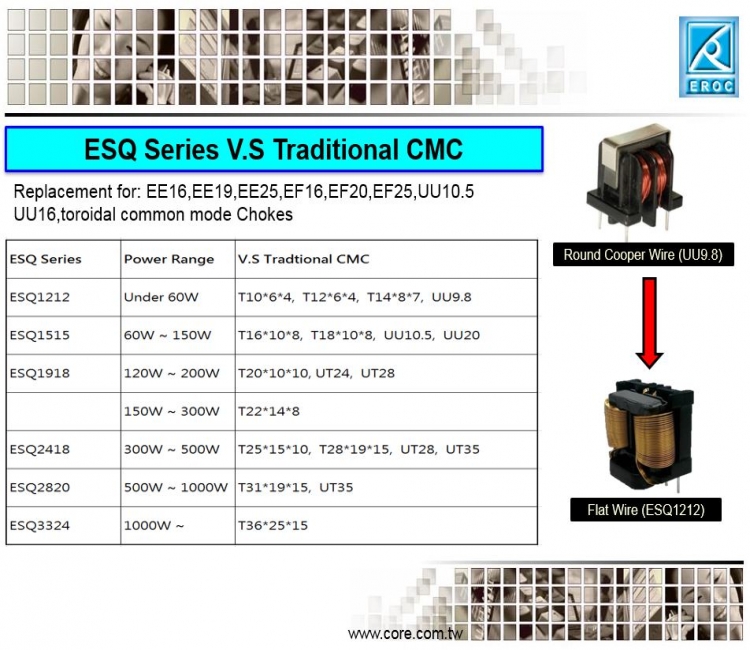 EROC

ESQ Series V.S Traditional CMC

Replacement for: EE16,EE19,EE25,EF16,EF20,EF25,UU10.5 UU16,toroidal common mode Chokes

| ESQ Series | Power Range | V.S Tradtional CMC |
|---|---|---|
| ESQ1212 | Under 60W | T10\*6\*4, T12\*6\*4, T14\*8\*7, UU9.8 |
| ESQ1515 | 60W ~ 150W | T16\*10\*8, T18\*10\*8, UU10.5, UU20 |
| ESQ1918 | 120W ~ 200W | T20\*10\*10, UT24, UT28 |
| | 150W ~ 300W | T22\*14\*8 |
| ESQ2418 | 300W ~ 500W | T25\*15\*10, T28\*19\*15, UT28, UT35 |
| ESQ2820 | 500W ~ 1000W | T31\*19\*15, UT35 |
| ESQ3324 | 1000W ~ | T36\*25\*15 |

Round Cooper Wire (UU9.8)

Flat Wire (ESQ1212)

www.core.com.tw